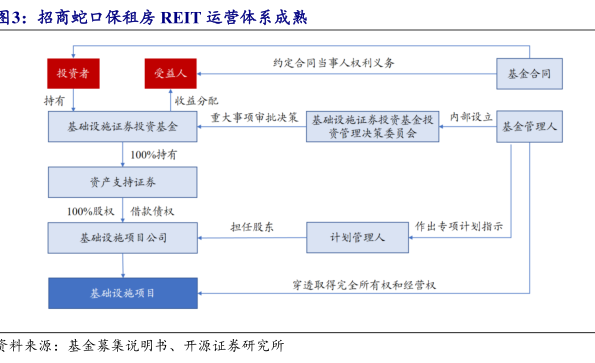 图3：招商蛇口保租房 REIT 运营体系成熟

投资者

受益人

约定合同当事人权利义务

基金合同

持有

收益分配

基础设施证券投资基金

重大事项审批决策

基础设施证券投资基金投资管理决策委员会

内部设立

基金管理人

100%持有

资产支持证券

100%股权

借款债权

基础设施项目公司

担任股东

计划管理人

作出专项计划指示

基础设施项目

穿透取得完全所有权和经营权

资料来源：基金募集说明书、开源证券研究所